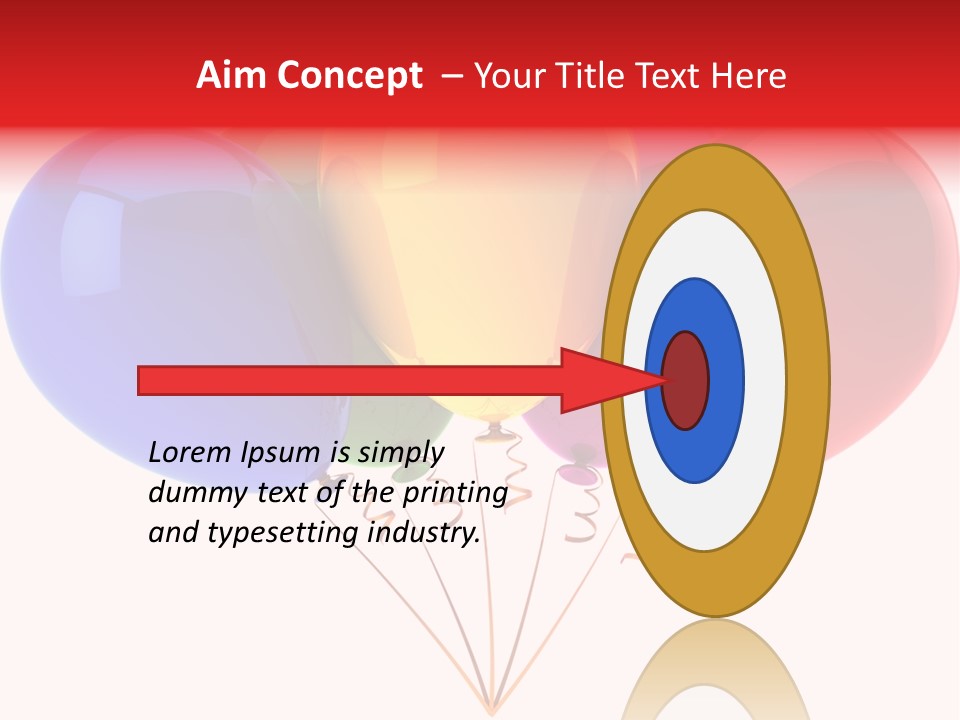 Aim Concept – Your Title Text Here

Lorem Ipsum is simply dummy text of the printing and typesetting industry.